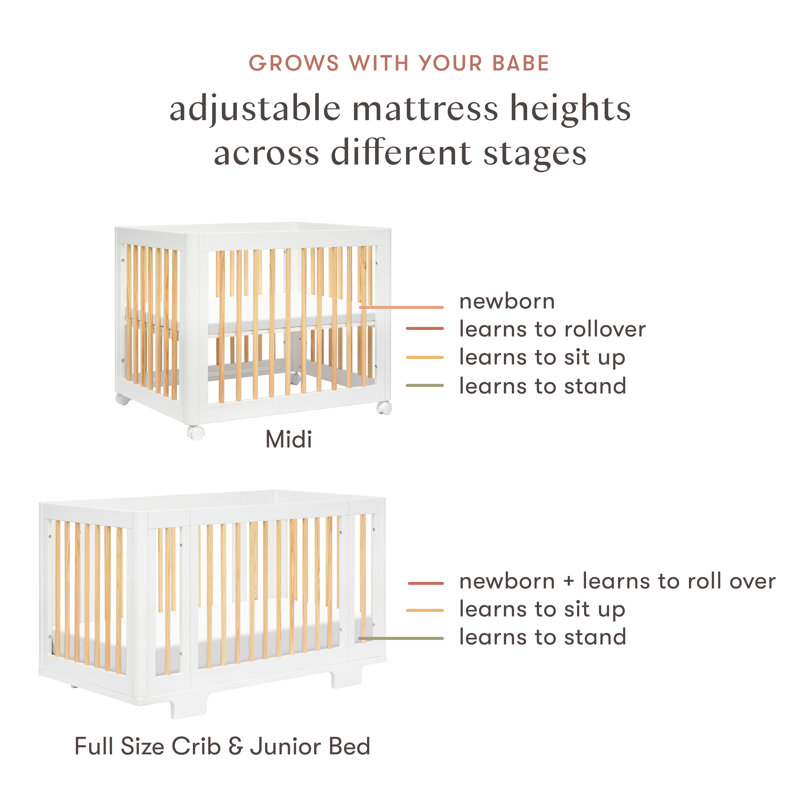 GROWS WITH YOUR BABE

adjustable mattress heights across different stages

newborn
learns to rollover
learns to sit up
learns to stand

Midi

newborn + learns to roll over
learns to sit up
learns to stand

Full Size Crib & Junior Bed